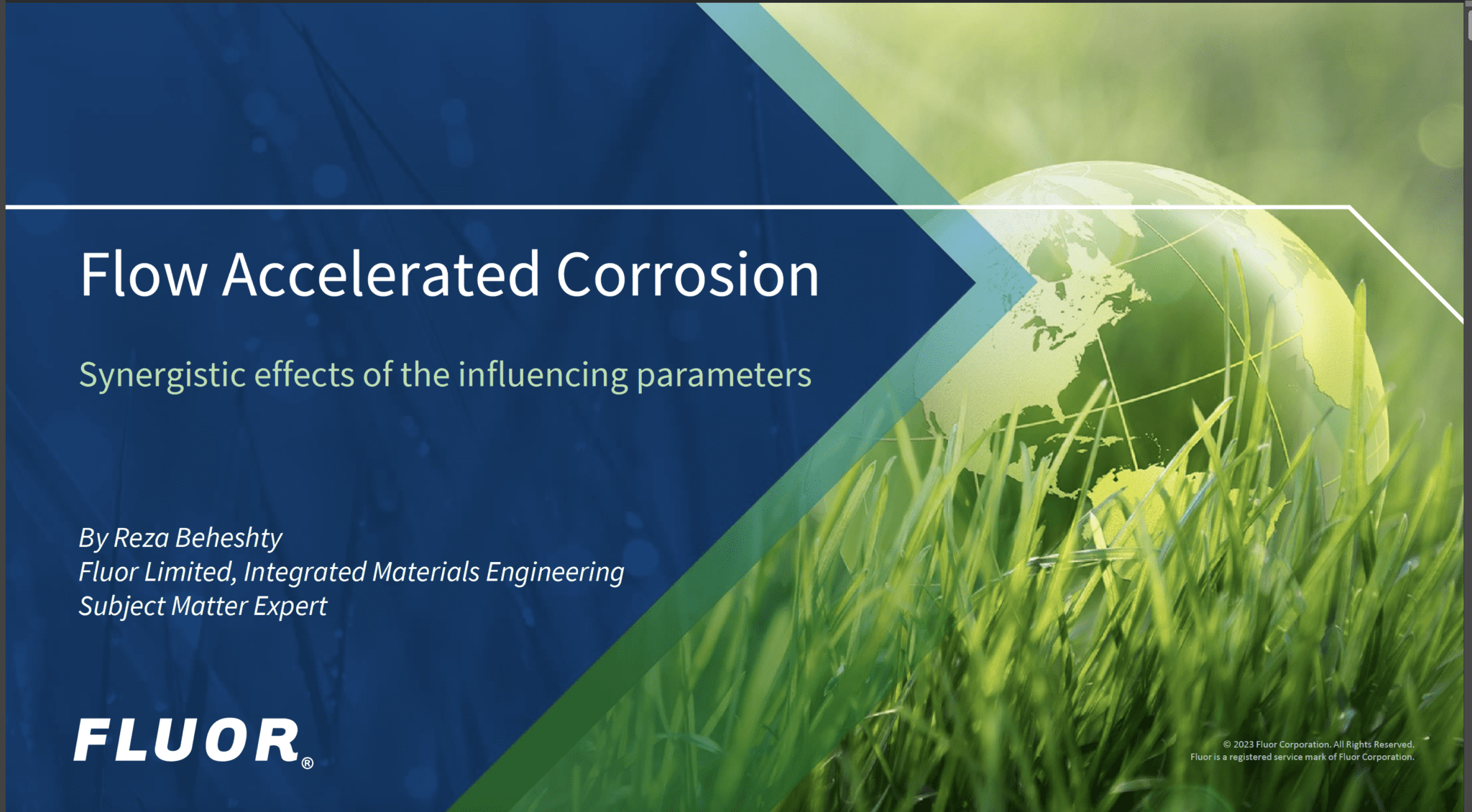 Flow Accelerated Corrosion

Synergistic effects of the influencing parameters

By Reza Beheshty
Fluor Limited, Integrated Materials Engineering
Subject Matter Expert

FLUOR®

© 2023 Fluor Corporation. All Rights Reserved.
Fluor is a registered service mark of Fluor Corporation.